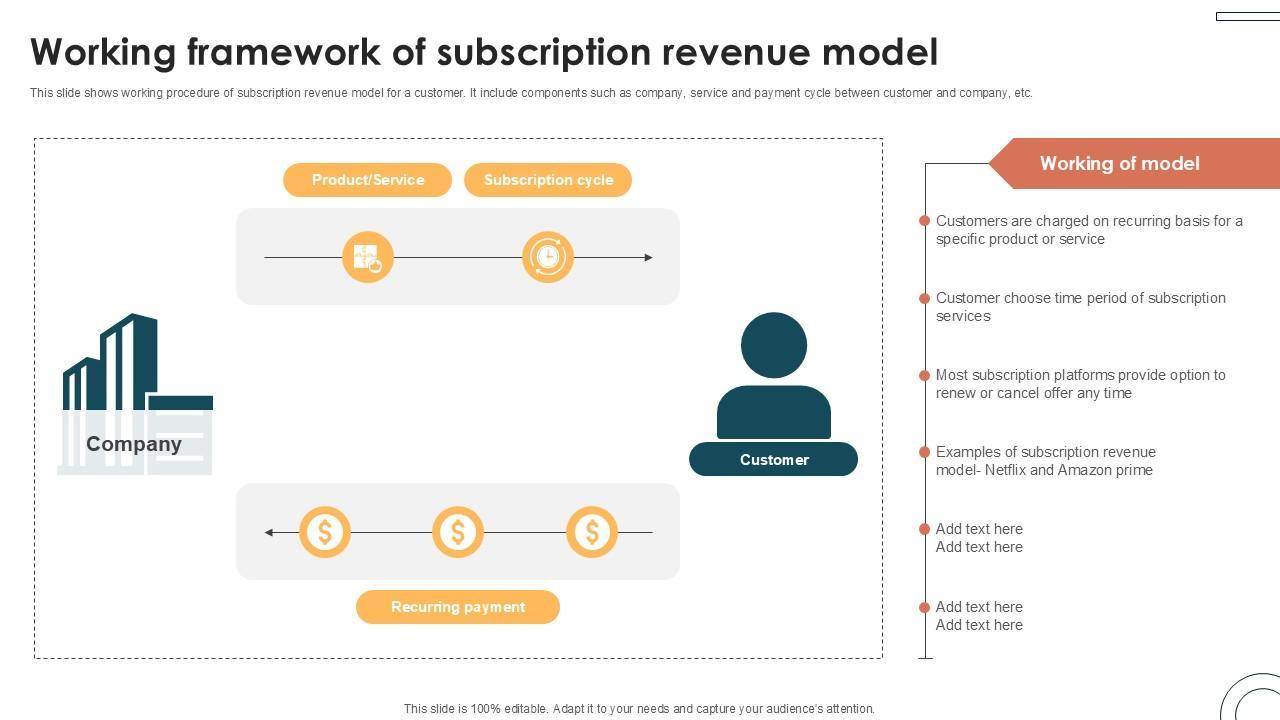 Working framework of subscription revenue model

This slide shows working procedure of subscription revenue model for a customer. It include components such as company, service and payment cycle between customer and company, etc.

Product/Service

Subscription cycle

Company

Customer

Recurring payment

Working of model

Customers are charged on recurring basis for a specific product or service

Customer choose time period of subscription services

Most subscription platforms provide option to renew or cancel offer any time

Examples of subscription revenue model- Netflix and Amazon prime

Add text here
Add text here

Add text here
Add text here

This slide is 100% editable. Adapt it to your needs and capture your audience's attention.